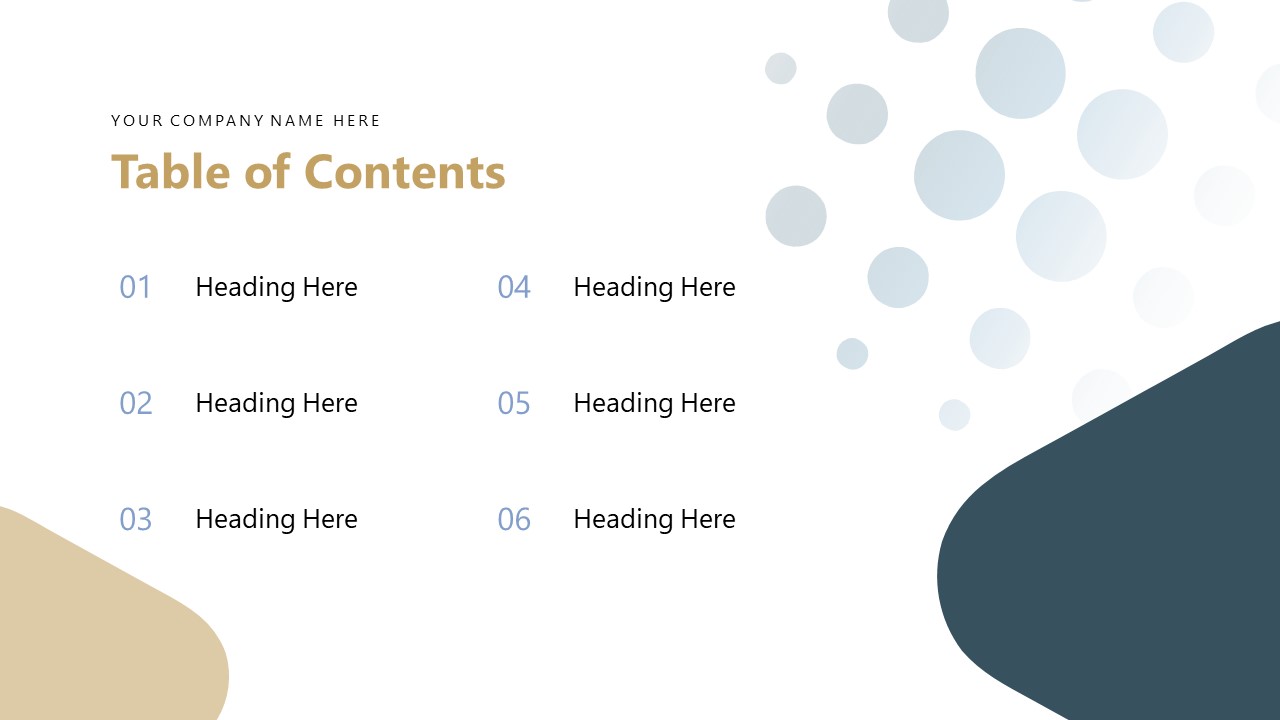 YOUR COMPANY NAME HERE

Table of Contents

01 Heading Here

02 Heading Here

03 Heading Here

04 Heading Here

05 Heading Here

06 Heading Here